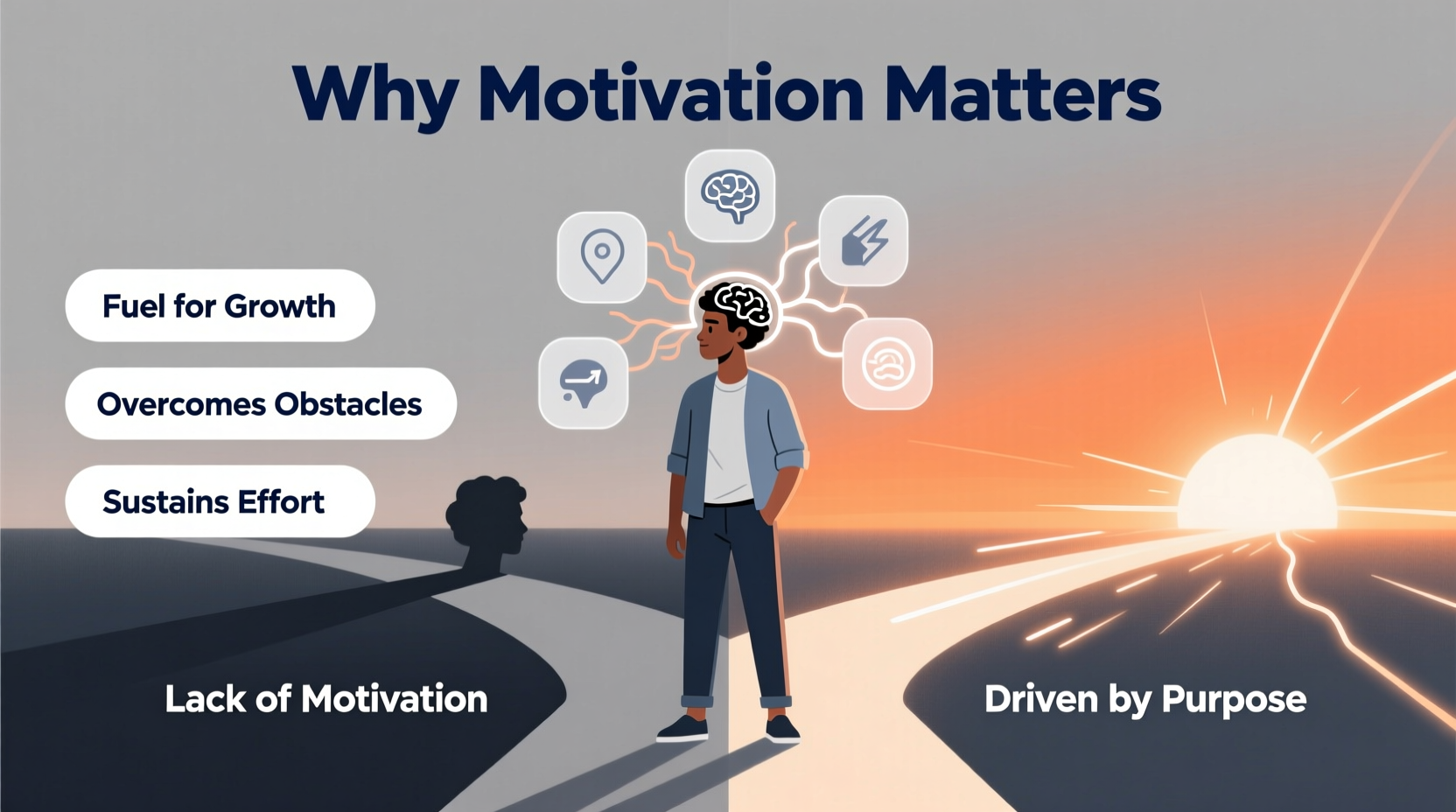 Why Motivation Matters

Fuel for Growth

Overcomes Obstacles

Sustains Effort

Lack of Motivation

Driven by Purpose